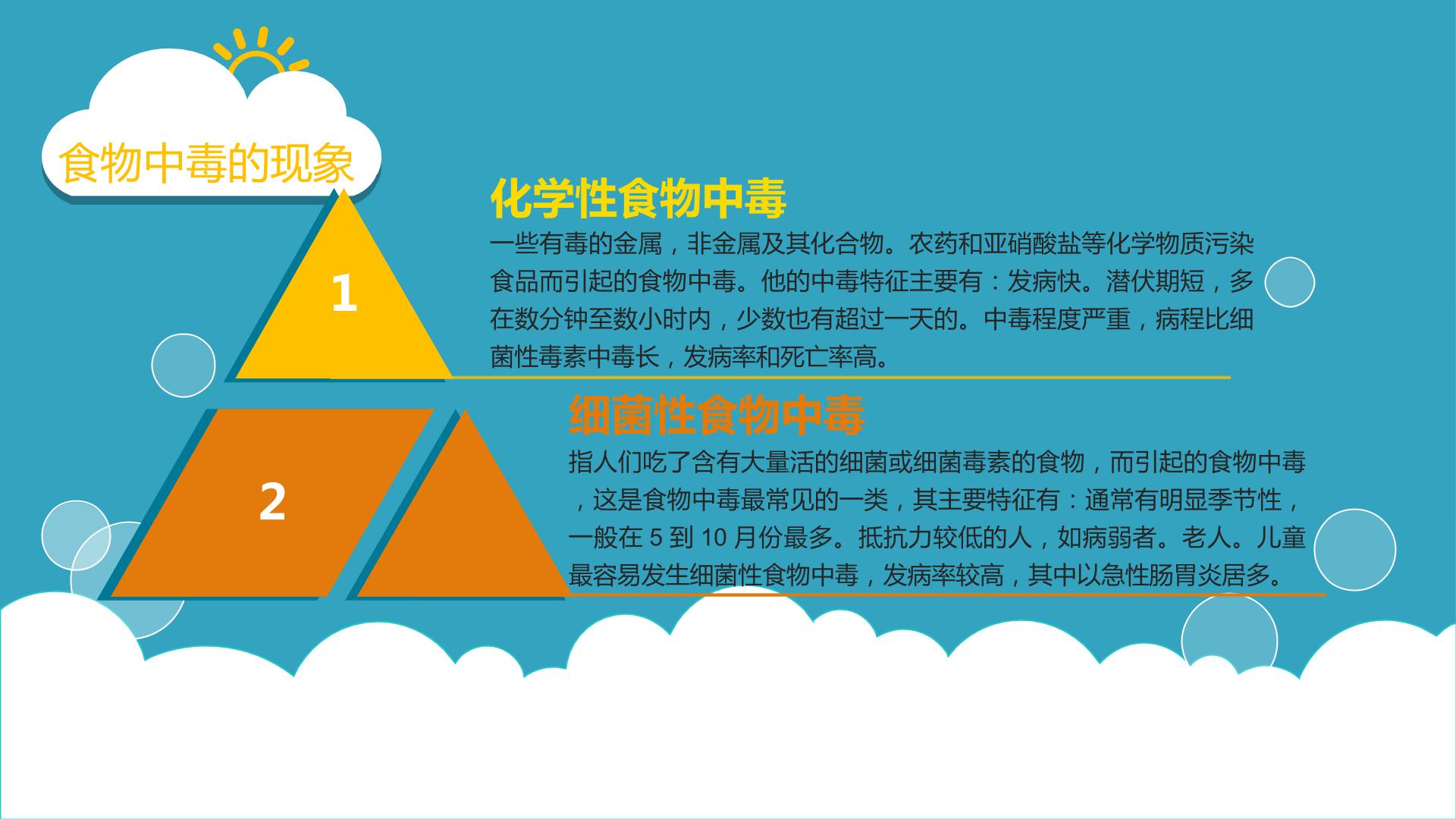 食物中毒的现象

1

化学性食物中毒

一些有毒的金属，非金属及其化合物。农药和亚硝酸盐等化学物质污染食品而引起的食物中毒。他的中毒特征主要有：发病快。潜伏期短，多在数分钟至数小时内，少数也有超过一天的。中毒程度严重，病程比细菌性毒素中毒长，发病率和死亡率高。

2

细菌性食物中毒

指人们吃了含有大量活的细菌或细菌毒素的食物，而引起的食物中毒，这是食物中毒最常见的一类，其主要特征有：通常有明显季节性，一般在 5 到 10 月份最多。抵抗力较低的人，如病弱者。老人。儿童最容易发生细菌性食物中毒，发病率较高，其中以急性肠胃炎居多。